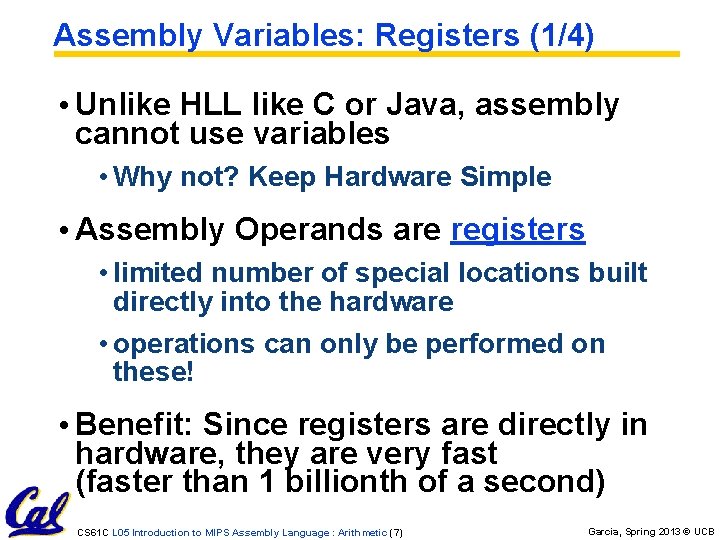 Assembly Variables: Registers (1/4)

• Unlike HLL like C or Java, assembly cannot use variables

• Why not? Keep Hardware Simple

• Assembly Operands are registers

• limited number of special locations built directly into the hardware

• operations can only be performed on these!

• Benefit: Since registers are directly in hardware, they are very fast (faster than 1 billionth of a second)

Cal

CS61C L05 Introduction to MIPS Assembly Language : Arithmetic (7)

Garcia, Spring 2013 © UCB